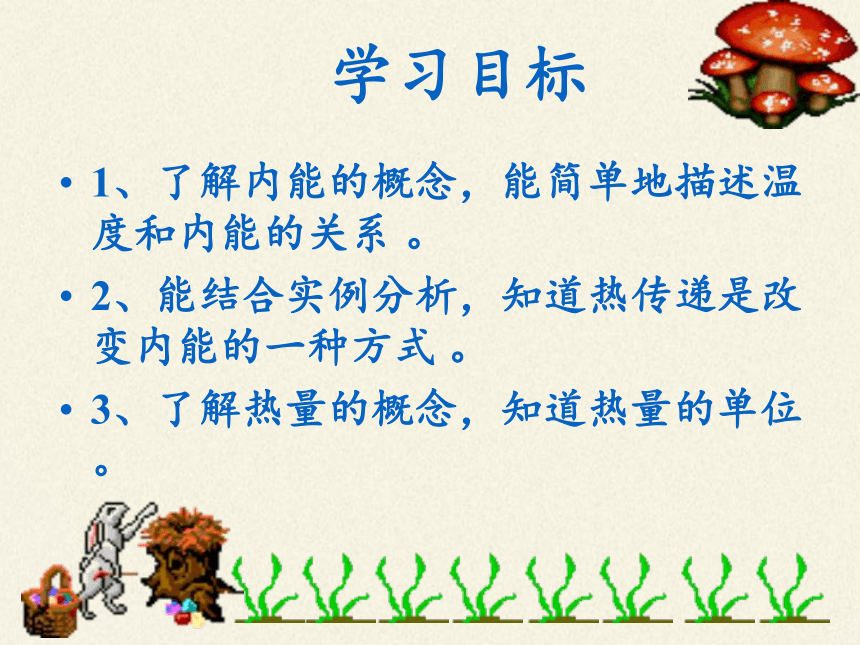 学习目标

• 1、了解内能的概念，能简单地描述温度和内能的关系 。

• 2、能结合实例分析，知道热传递是改变内能的一种方式 。

• 3、了解热量的概念，知道热量的单位 。